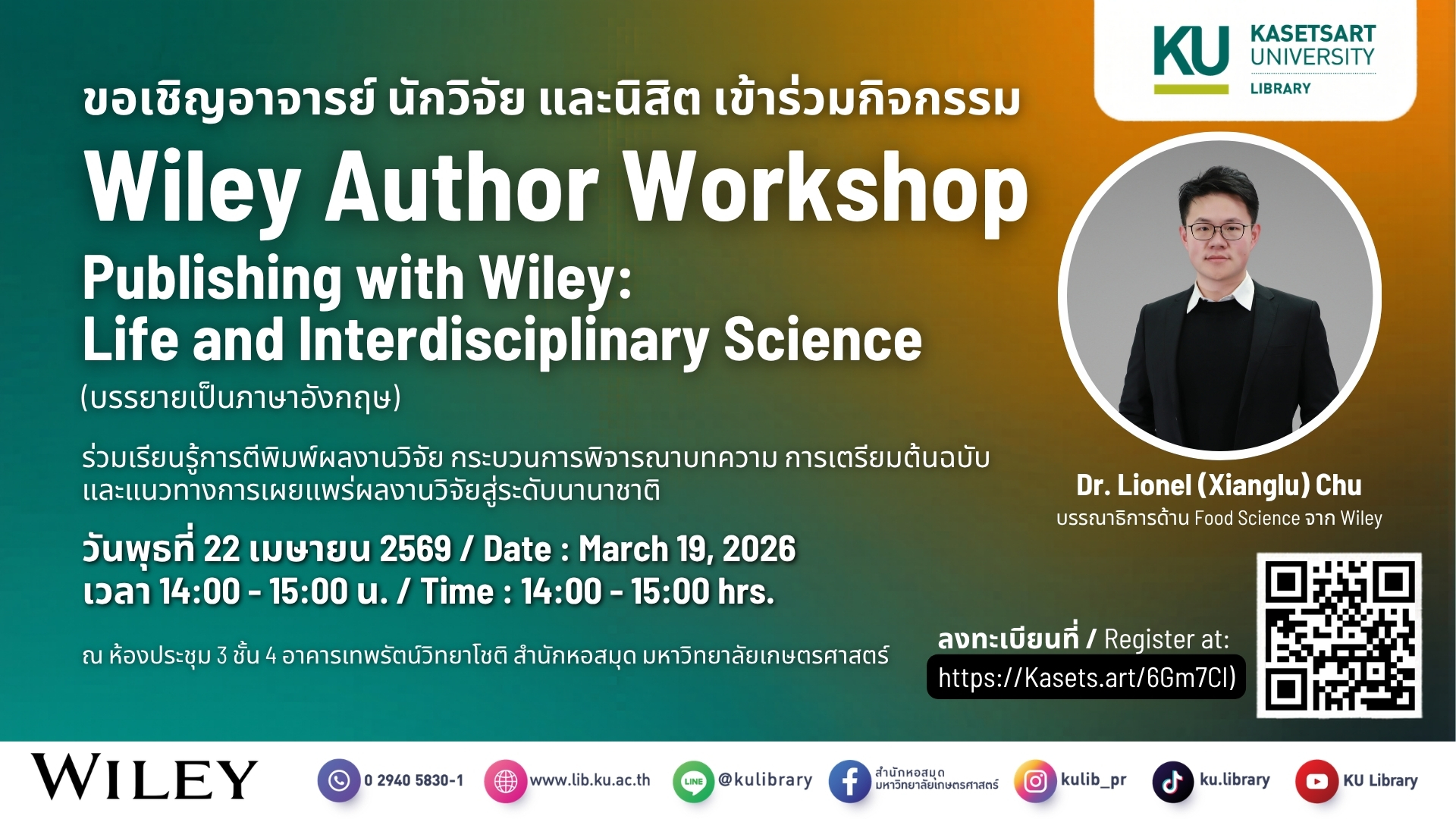 KU KASETSART UNIVERSITY LIBRARY

ขอเชิญอาจารย์ นักวิจัย และนิสิต เข้าร่วมกิจกรรม

Wiley Author Workshop

Publishing with Wiley: Life and Interdisciplinary Science

(บรรยายเป็นภาษาอังกฤษ)

ร่วมเรียนรู้การตีพิมพ์ผลงานวิจัย กระบวนการพิจารณาบทความ การเตรียมต้นฉบับ และแนวทางการเผยแพร่ผลงานวิจัยสู่ระดับนานาชาติ

วันพุธที่ 22 เมษายน 2569 / Date : March 19, 2026
เวลา 14:00 - 15:00 น. / Time : 14:00 - 15:00 hrs.

ณ ห้องประชุม 3 ชั้น 4 อาคารเทพรัตน์วิทยาโชติ สำนักหอสมุด มหาวิทยาลัยเกษตรศาสตร์

Dr. Lionel (Xianglu) Chu
บรรณาธิการด้าน Food Science จาก Wiley

ลงทะเบียนที่ / Register at:
https://Kasets.art/6Gm7Cl)

WILEY
0 2940 5830-1
www.lib.ku.ac.th
LINE @kulibrary
สำนักหอสมุด มหาวิทยาลัยเกษตรศาสตร์
kulib_pr
ku.library
KU Library